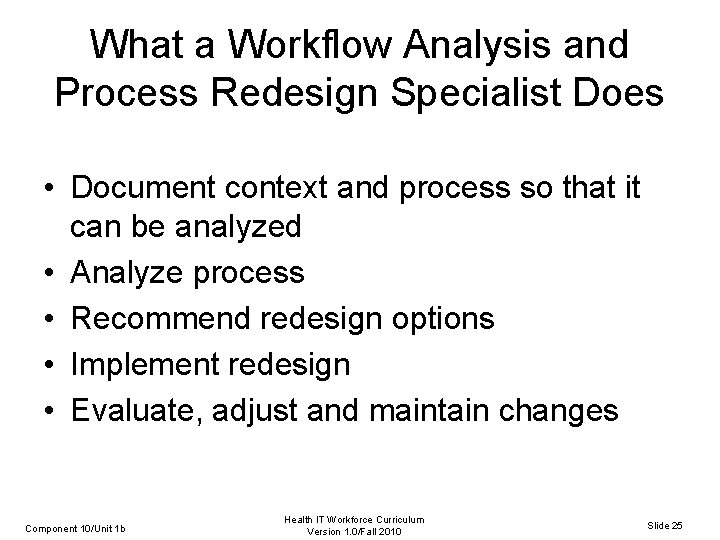 What a Workflow Analysis and Process Redesign Specialist Does

• Document context and process so that it can be analyzed
• Analyze process
• Recommend redesign options
• Implement redesign
• Evaluate, adjust and maintain changes

Component 10/Unit 1b

Health IT Workforce Curriculum
Version 1.0/Fall 2010

Slide 25